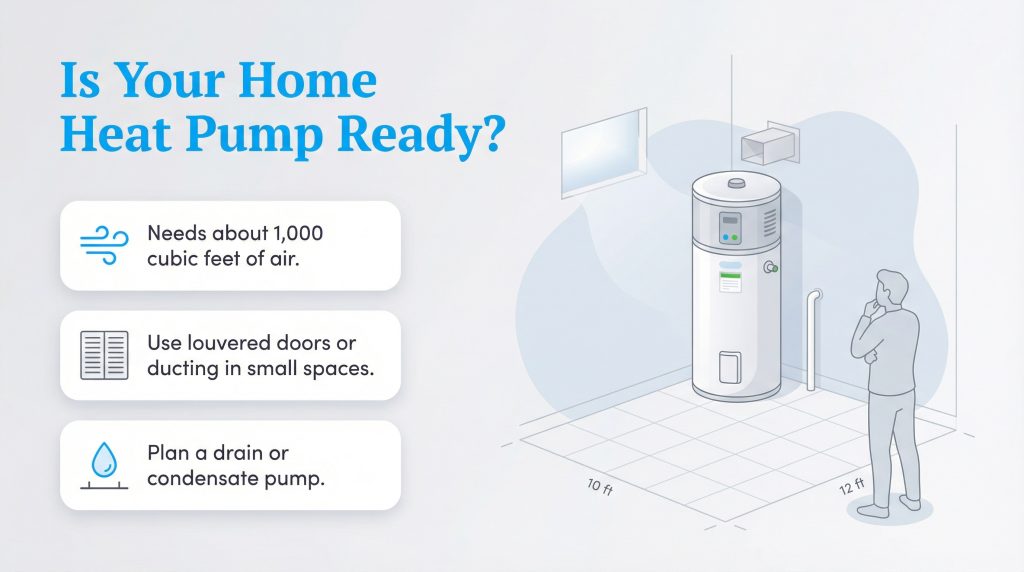 Is Your Home Heat Pump Ready?

Needs about 1,000 cubic feet of air.

Use louvered doors or ducting in small spaces.

Plan a drain or condensate pump.

10 ft

12 ft